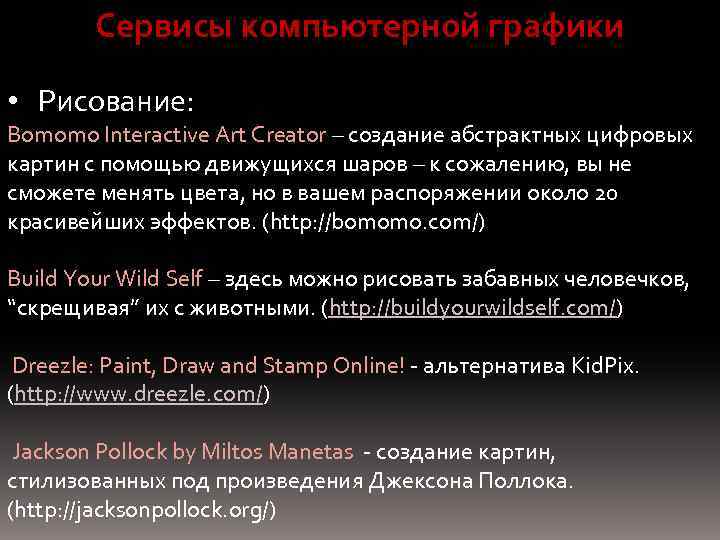 Сервисы компьютерной графики

• Рисование:

Bomomo Interactive Art Creator – создание абстрактных цифровых картин с помощью движущихся шаров – к сожалению, вы не сможете менять цвета, но в вашем распоряжении около 20 красивейших эффектов. (http://bomomo.com/)

Build Your Wild Self – здесь можно рисовать забавных человечков, “скрещивая” их с животными. (http://buildyourwildself.com/)

Dreezle: Paint, Draw and Stamp Online! - альтернатива KidPix. (http://www.dreezle.com/)

Jackson Pollock by Miltos Manetas - создание картин, стилизованных под произведения Джексона Поллока. (http://jacksonpollock.org/)